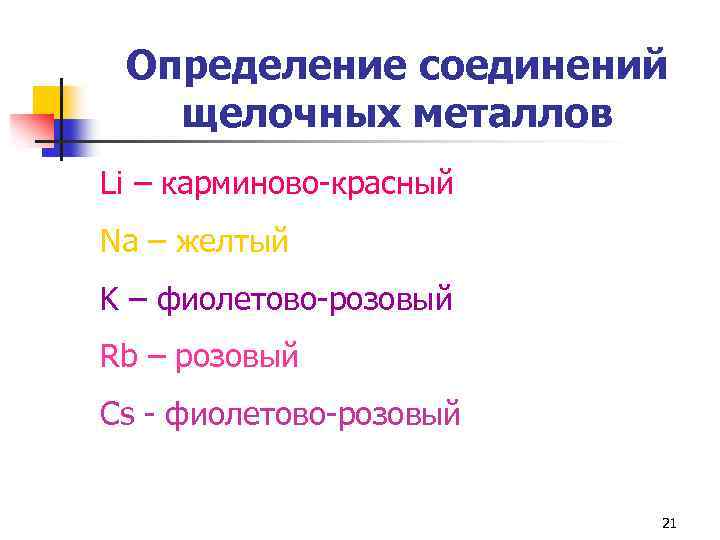 Определение соединений щелочных металлов

Li – карминово-красный

Na – желтый

K – фиолетово-розовый

Rb – розовый

Cs - фиолетово-розовый

21